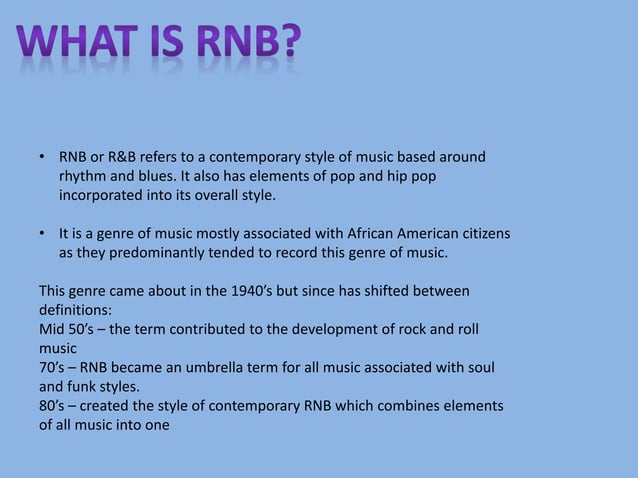 WHAT IS RNB?

• RNB or R&B refers to a contemporary style of music based around rhythm and blues. It also has elements of pop and hip pop incorporated into its overall style.

• It is a genre of music mostly associated with African American citizens as they predominantly tended to record this genre of music.

This genre came about in the 1940's but since has shifted between definitions:
Mid 50's – the term contributed to the development of rock and roll music
70's – RNB became an umbrella term for all music associated with soul and funk styles.
80's – created the style of contemporary RNB which combines elements of all music into one